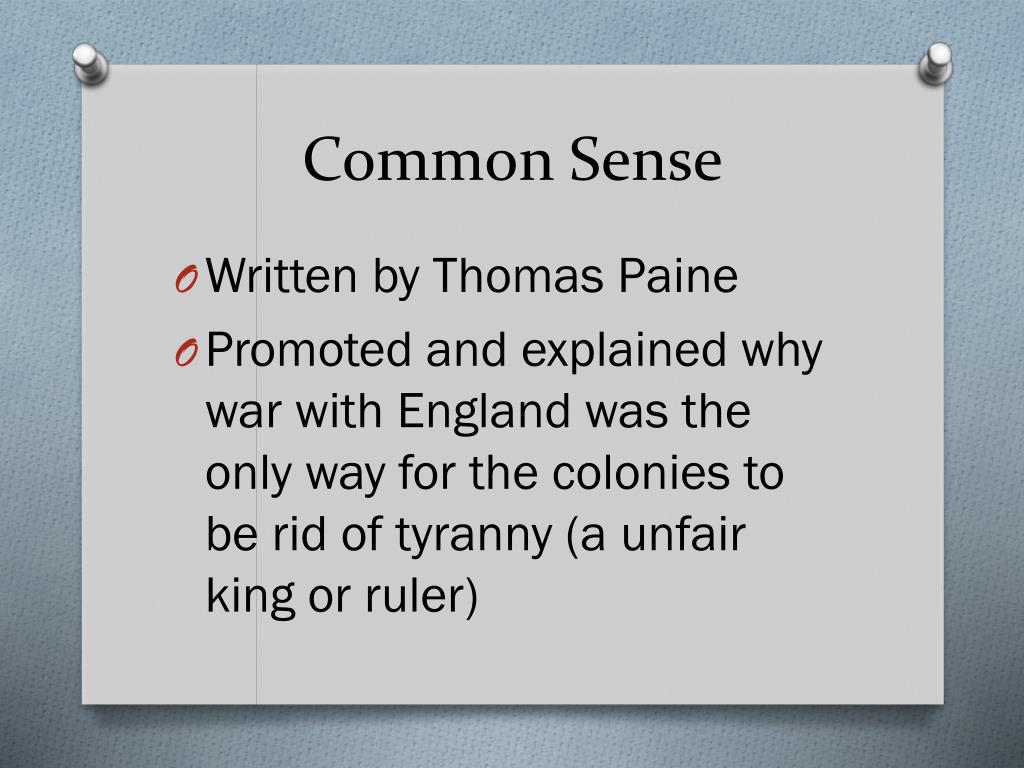 Common Sense

O Written by Thomas Paine

O Promoted and explained why war with England was the only way for the colonies to be rid of tyranny (a unfair king or ruler)